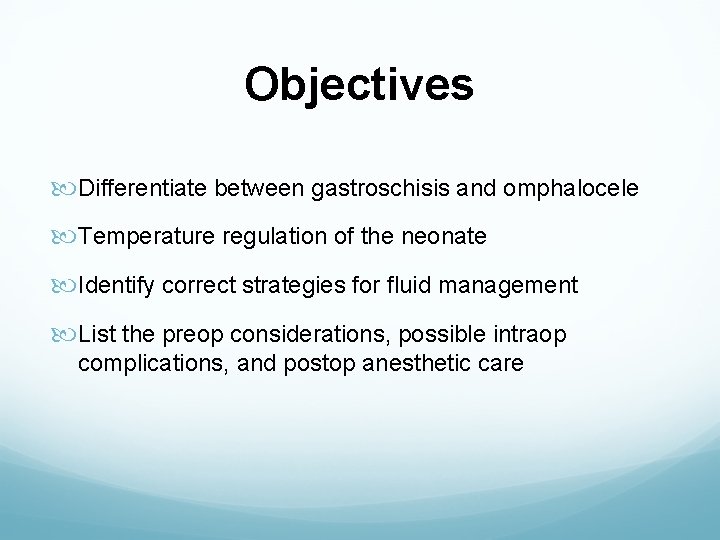 Objectives

Differentiate between gastroschisis and omphalocele

Temperature regulation of the neonate

Identify correct strategies for fluid management

List the preop considerations, possible intraop complications, and postop anesthetic care